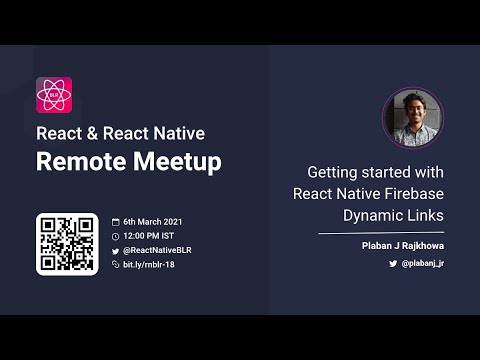 BLR

React & React Native
Remote Meetup

6th March 2021
12:00 PM IST
@ReactNativeBLR
bit.ly/rnblr-18

Getting started with React Native Firebase Dynamic Links

Plaban J Rajkhowa

@plabanj_jr